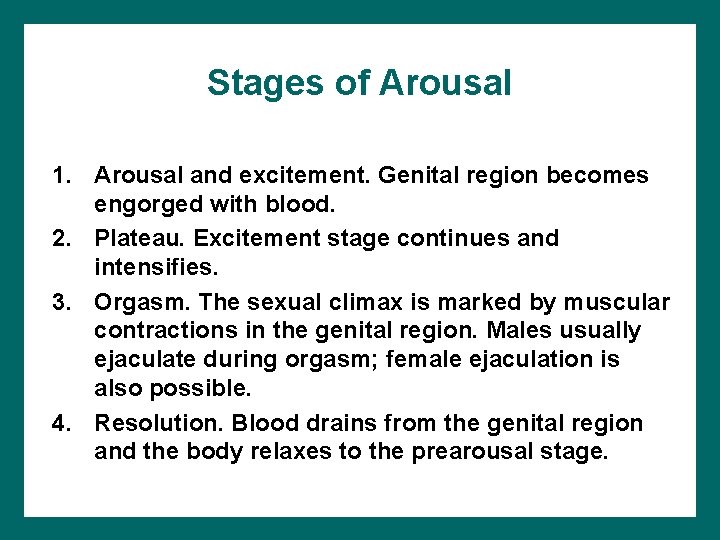 Stages of Arousal

1. Arousal and excitement. Genital region becomes engorged with blood.
2. Plateau. Excitement stage continues and intensifies.
3. Orgasm. The sexual climax is marked by muscular contractions in the genital region. Males usually ejaculate during orgasm; female ejaculation is also possible.
4. Resolution. Blood drains from the genital region and the body relaxes to the prearousal stage.